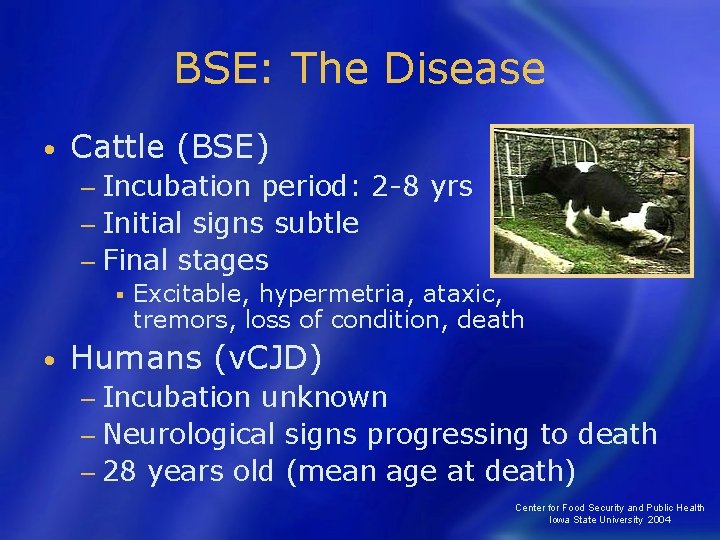 BSE: The Disease

• Cattle (BSE)
– Incubation period: 2-8 yrs
– Initial signs subtle
– Final stages
▪ Excitable, hypermetria, ataxic, tremors, loss of condition, death

• Humans (vCJD)
– Incubation unknown
– Neurological signs progressing to death
– 28 years old (mean age at death)

Center for Food Security and Public Health
Iowa State University 2004